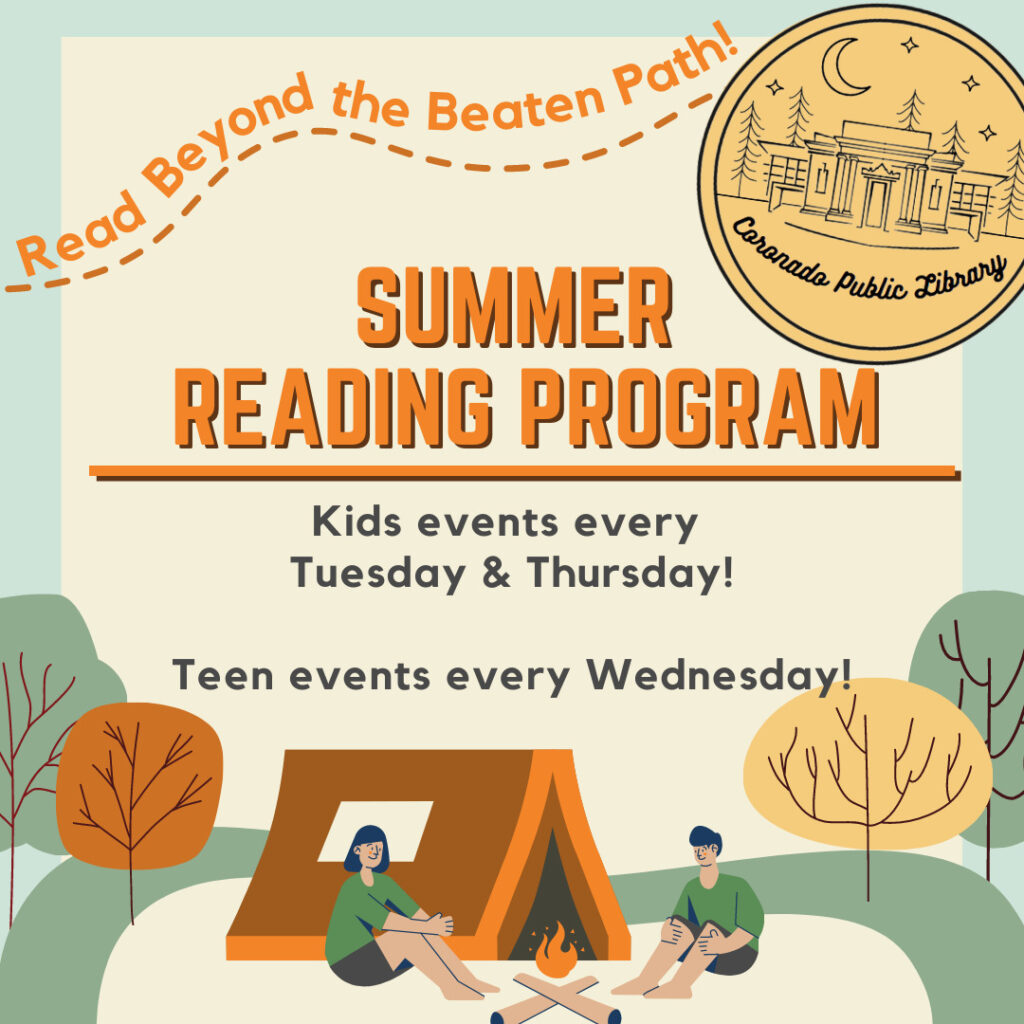 Read Beyond the Beaten Path!

Coronado Public Library

SUMMER READING PROGRAM

Kids events every Tuesday & Thursday!

Teen events every Wednesday!